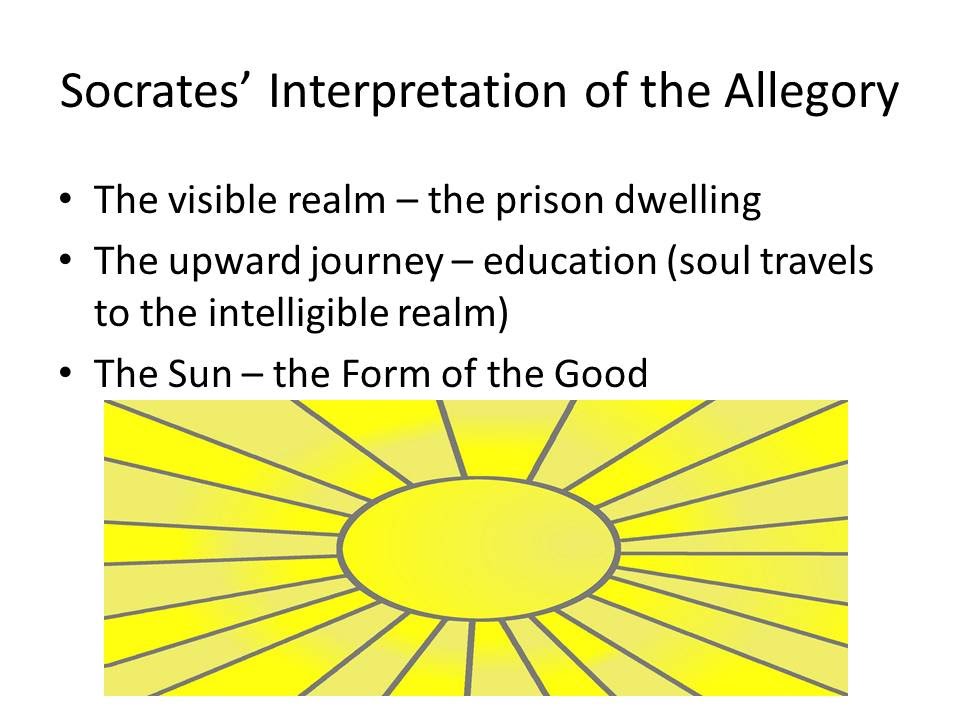 Socrates' Interpretation of the Allegory

• The visible realm – the prison dwelling
• The upward journey – education (soul travels to the intelligible realm)
• The Sun – the Form of the Good